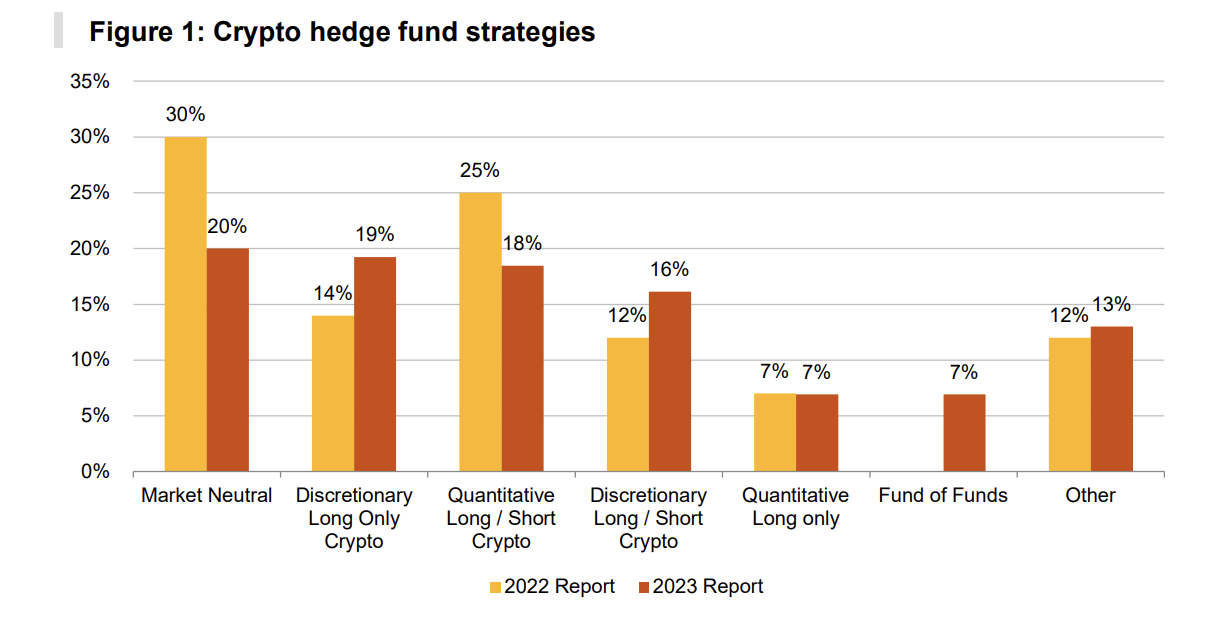 Figure 1: Crypto hedge fund strategies

35%
30%
25%
20%
15%
10%
5%
0%

30%
20%
14%
19%
25%
18%
12%
16%
7%
7%
7%
12%
13%

Market Neutral
Discretionary Long Only Crypto
Quantitative Long / Short Crypto
Discretionary Long / Short Crypto
Quantitative Long only
Fund of Funds
Other

2022 Report
2023 Report